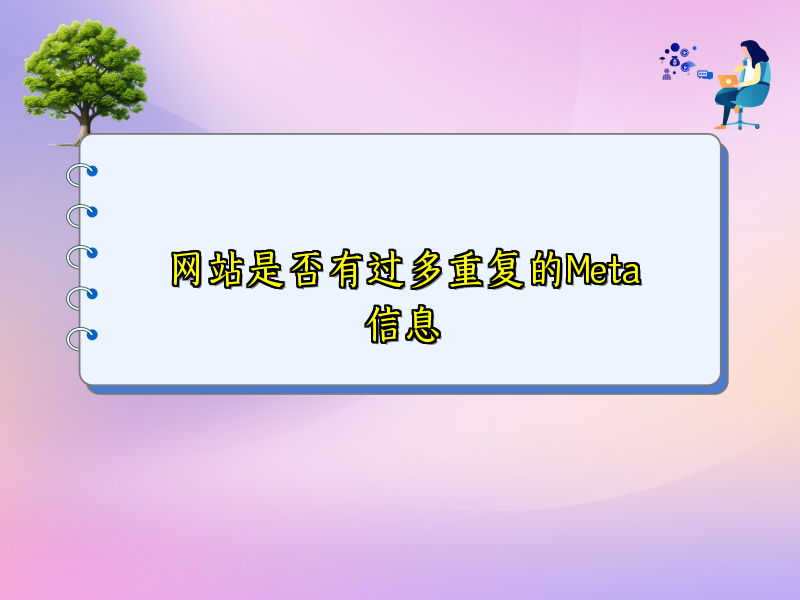 网站是否有过多重复的Meta信息